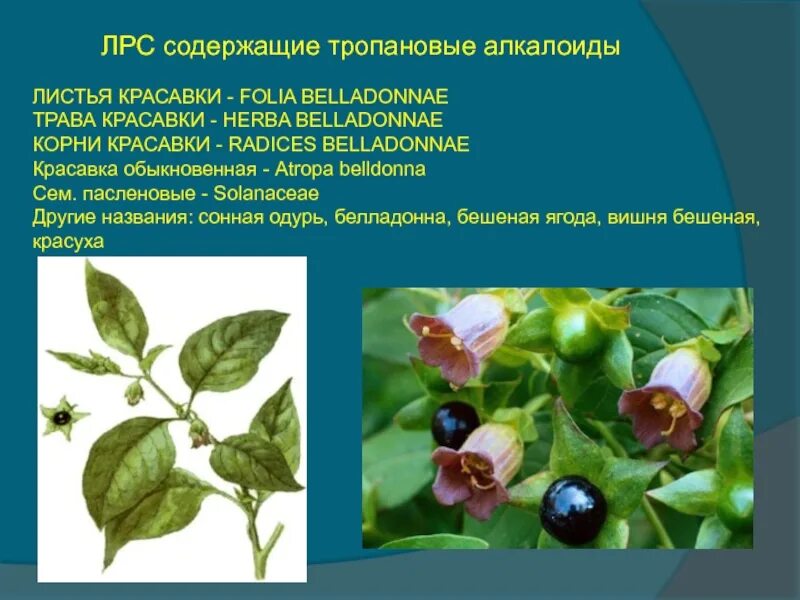 ЛРС содержащие тропановые алкалоиды

ЛИСТЬЯ КРАСАВКИ - FOLIA BELLADONNAE
ТРАВА КРАСАВКИ - HERBA BELLADONNAE
КОРНИ КРАСАВКИ - RADICES BELLADONNAE
Красавка обыкновенная - Atropa belldonna
Сем. пасленовые - Solanaceae
Другие названия: сонная одурь, белладонна, бешеная ягода, вишня бешеная, красуха